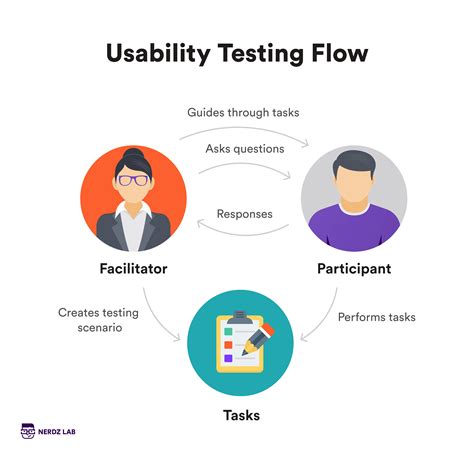 Usability Testing Flow

Guides through tasks

Asks questions

Responses

Facilitator

Participant

Creates testing scenario

Performs tasks

Tasks

NERDZ LAB